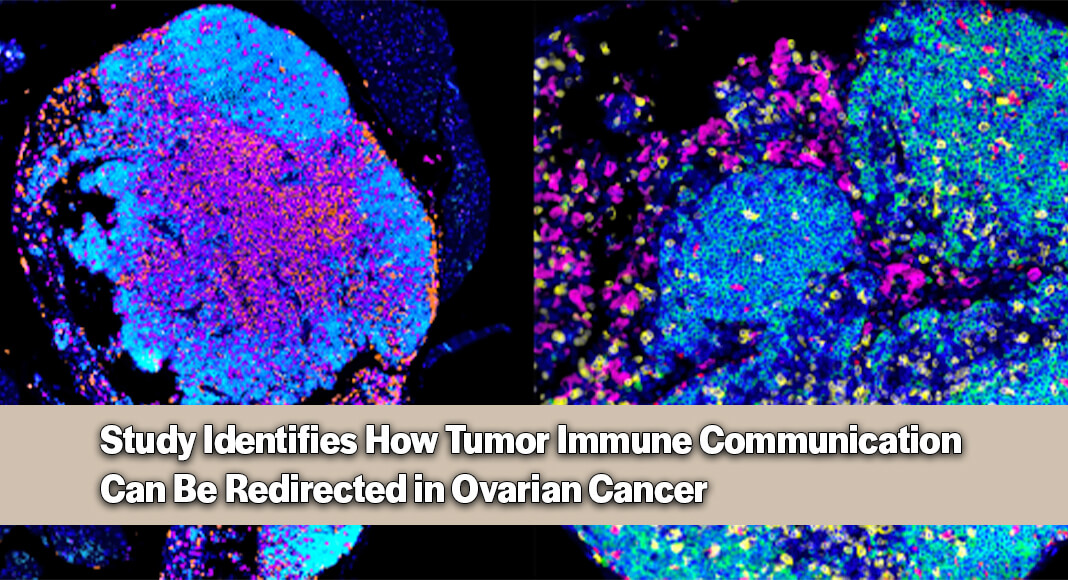 Study Identifies How Tumor Immune Communication Can Be Redirected in Ovarian Cancer